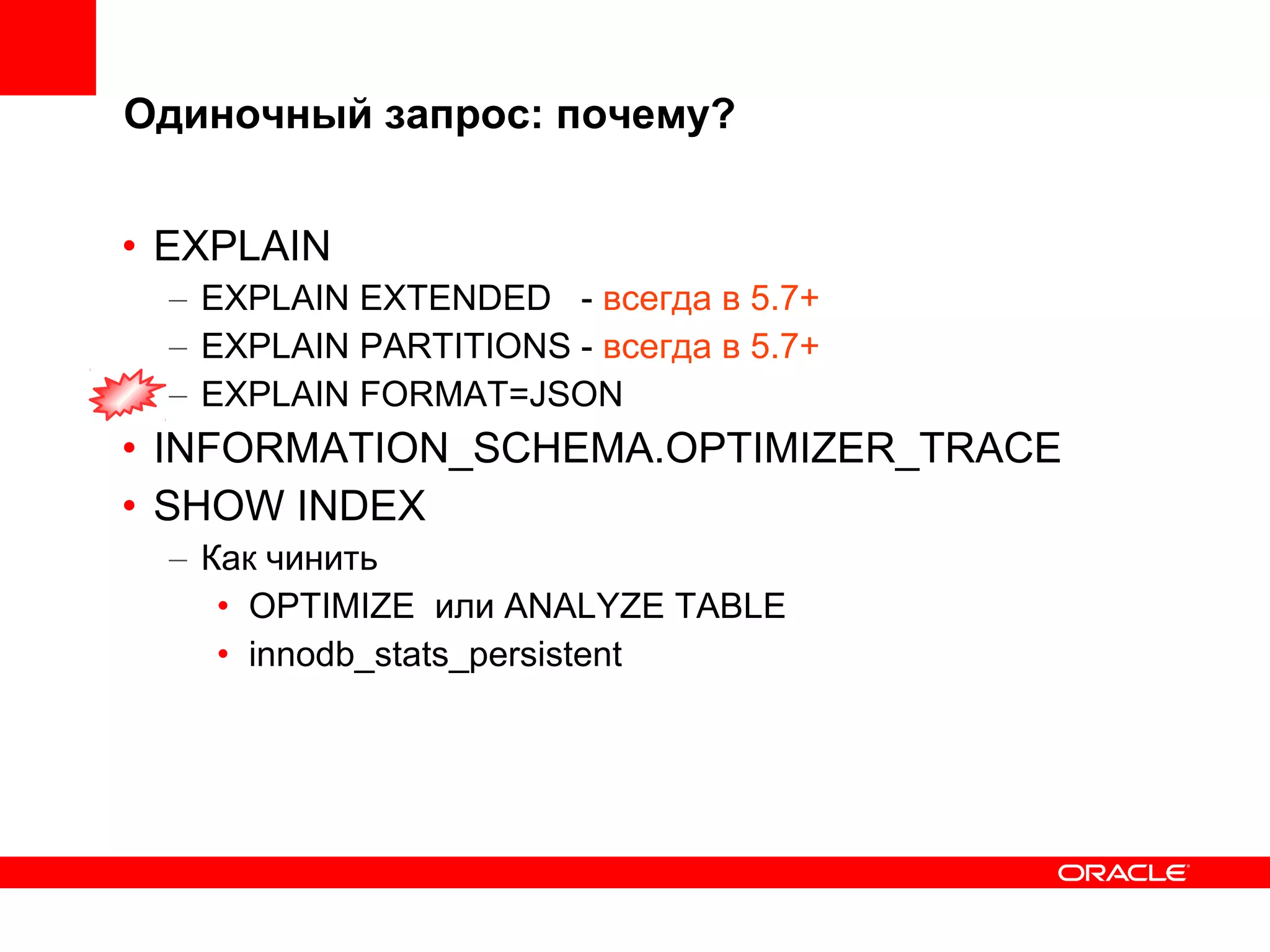 Одиночный запрос: почему?

• EXPLAIN
  – EXPLAIN EXTENDED - всегда в 5.7+
  – EXPLAIN PARTITIONS - всегда в 5.7+
  – EXPLAIN FORMAT=JSON
• INFORMATION_SCHEMA.OPTIMIZER_TRACE
• SHOW INDEX
  – Как чинить
    • OPTIMIZE или ANALYZE TABLE
    • innodb_stats_persistent

ORACLE